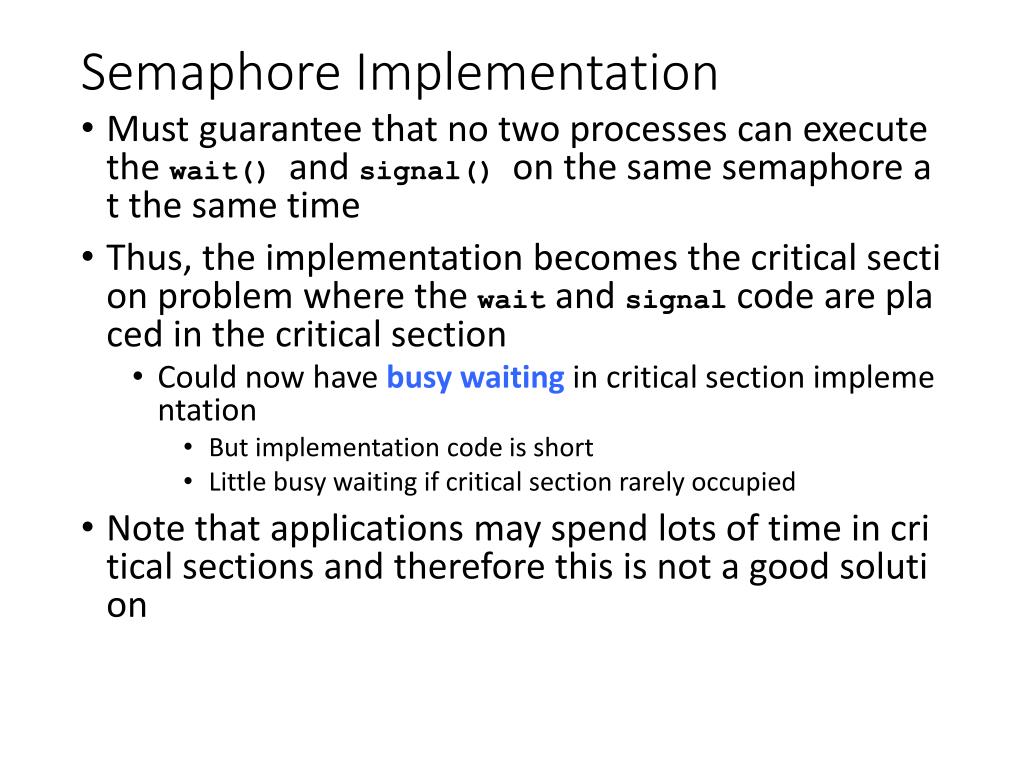 Semaphore Implementation

• Must guarantee that no two processes can execute the wait() and signal() on the same semaphore a t the same time

• Thus, the implementation becomes the critical secti on problem where the wait and signal code are pla ced in the critical section
  • Could now have busy waiting in critical section impleme ntation
    • But implementation code is short
    • Little busy waiting if critical section rarely occupied

• Note that applications may spend lots of time in cri tical sections and therefore this is not a good soluti on